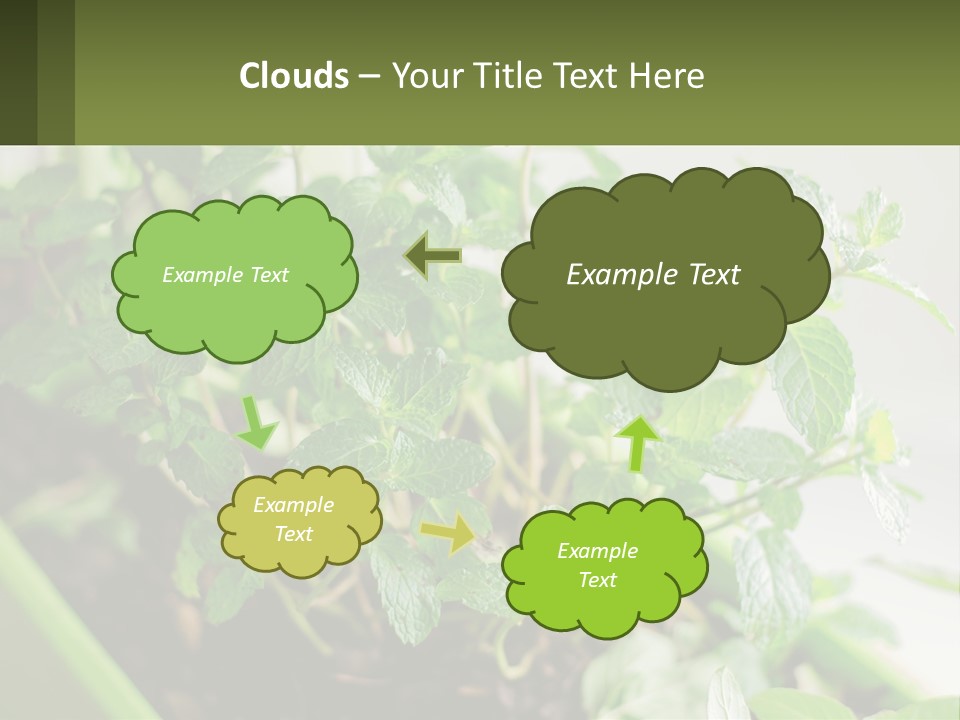 Clouds – Your Title Text Here

Example Text

Example Text

Example Text

Example Text